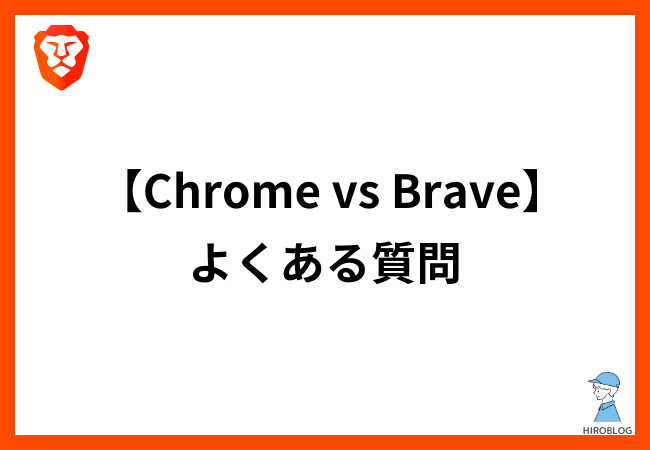 【Chrome vs Brave】
よくある質問

HIROBLOG